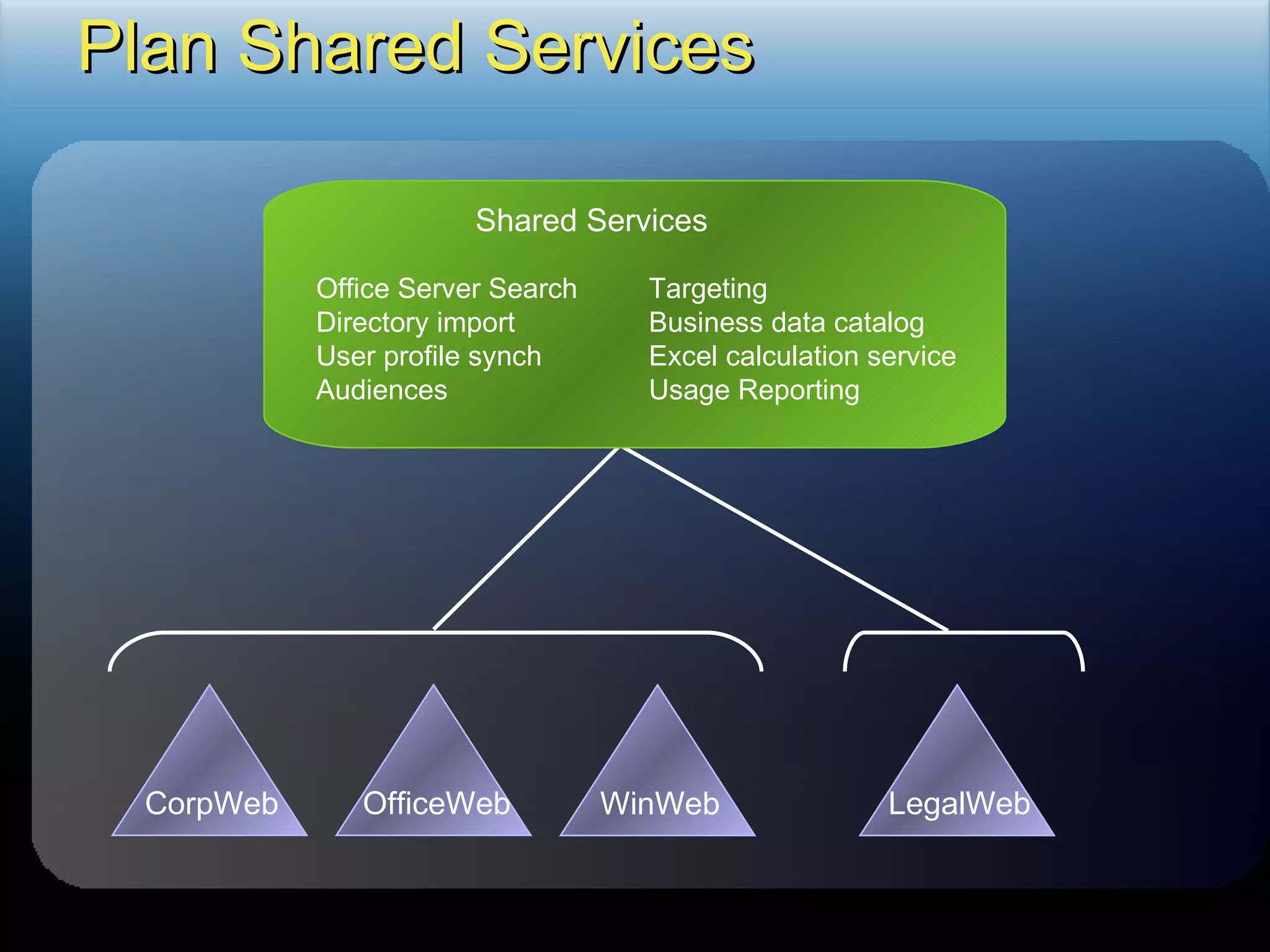 Plan Shared Services

Shared Services

Office Server Search
Directory import
User profile synch
Audiences

Targeting
Business data catalog
Excel calculation service
Usage Reporting

CorpWeb

OfficeWeb

WinWeb

LegalWeb